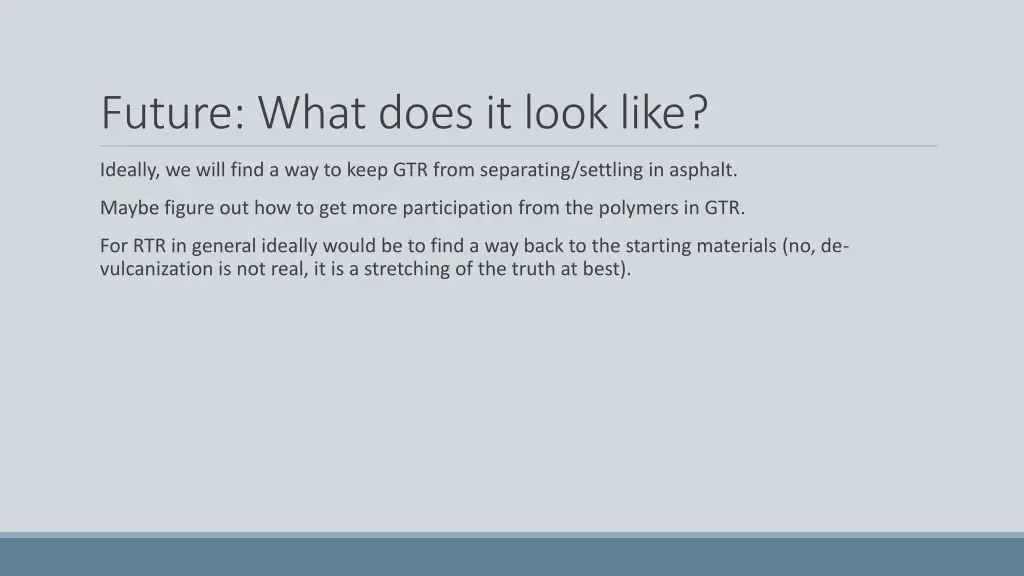 Future: What does it look like?

Ideally, we will find a way to keep GTR from separating/settling in asphalt.

Maybe figure out how to get more participation from the polymers in GTR.

For RTR in general ideally would be to find a way back to the starting materials (no, de-vulcanization is not real, it is a stretching of the truth at best).